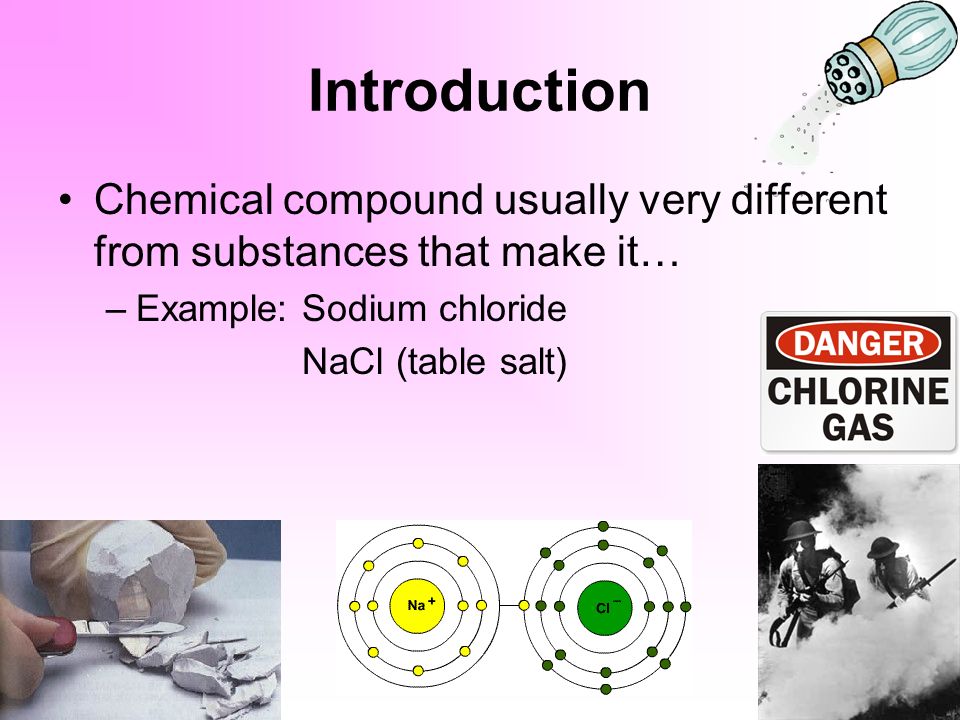 Introduction

• Chemical compound usually very different from substances that make it…

– Example: Sodium chloride
NaCl (table salt)

DANGER
CHLORINE GAS

$Na^+$

$Cl^-$